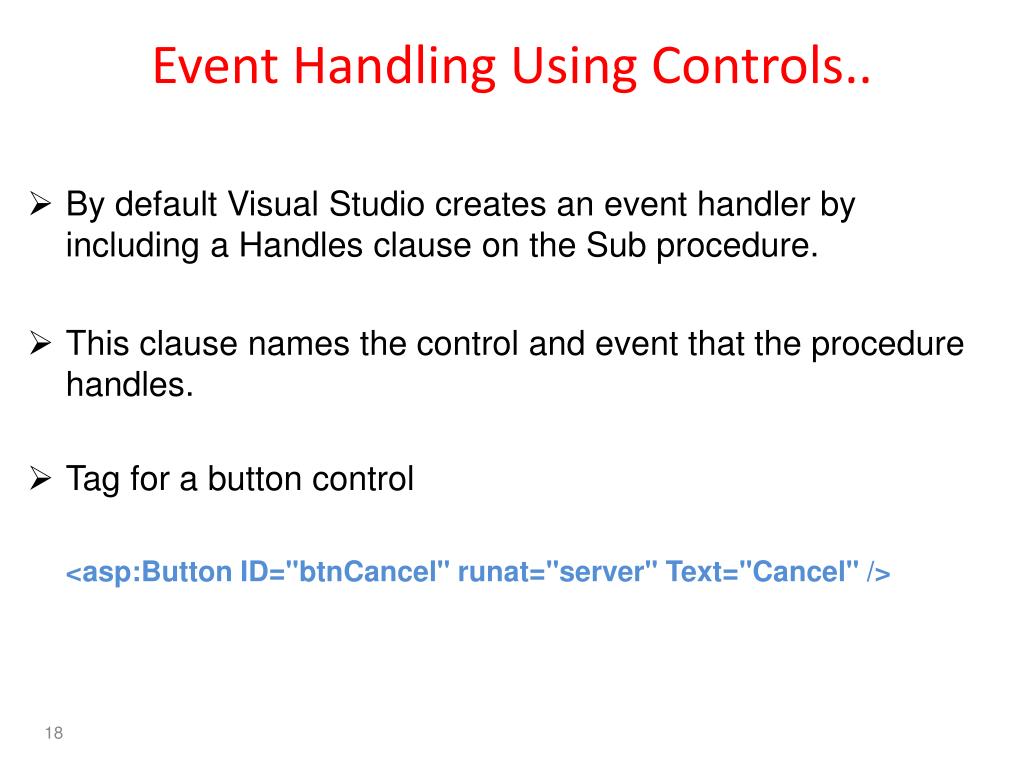 Event Handling Using Controls..

➢ By default Visual Studio creates an event handler by including a Handles clause on the Sub procedure.

➢ This clause names the control and event that the procedure handles.

➢ Tag for a button control

<asp:Button ID="btnCancel" runat="server" Text="Cancel" />

18